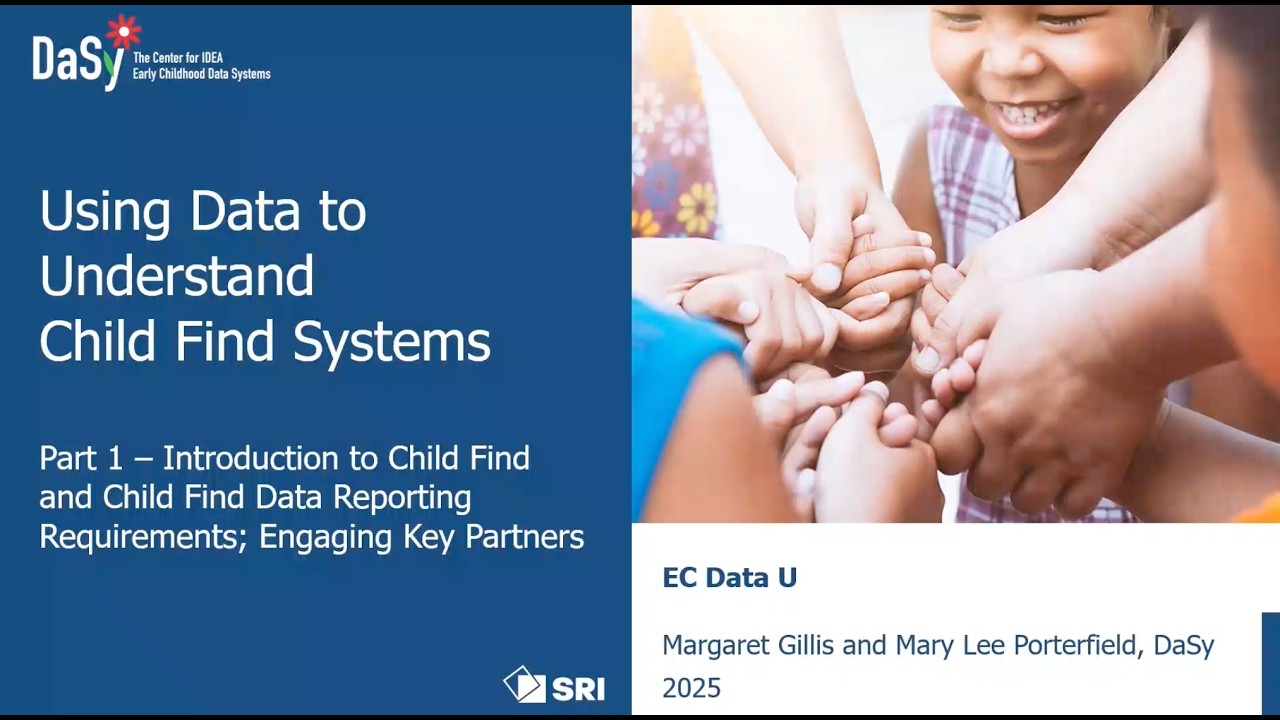 DaSy The Center for IDEA Early Childhood Data Systems

Using Data to Understand Child Find Systems

Part 1 – Introduction to Child Find and Child Find Data Reporting Requirements; Engaging Key Partners

SRI

EC Data U

Margaret Gillis and Mary Lee Porterfield, DaSy
2025